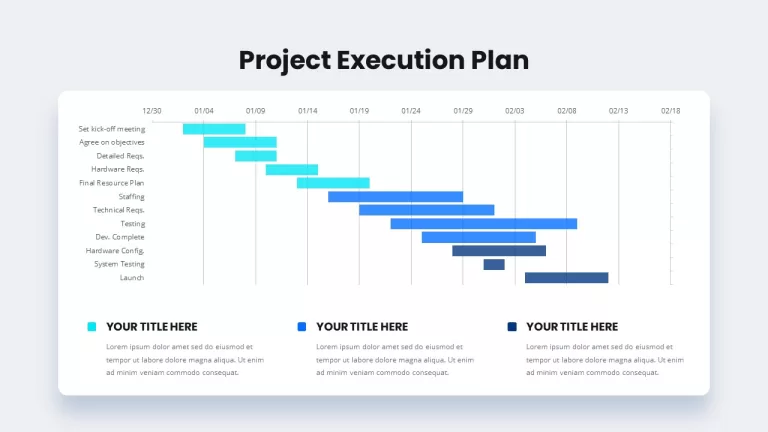 Project Execution Plan

12/30 01/04 01/09 01/14 01/19 01/24 01/29 02/03 02/08 02/13 02/18

Set kick-off meeting
Agree on objectives
Detailed Reqs.
Hardware Reqs.
Final Resource Plan
Staffing
Technical Reqs.
Testing
Dev. Complete
Hardware Config.
System Testing
Launch

YOUR TITLE HERE

Lorem ipsum dolor amet sed do eiusmod et tempor ut labore dolore magna aliqua. Ut enim ad minim veniam commodo consequat.

YOUR TITLE HERE

Lorem ipsum dolor amet sed do eiusmod et tempor ut labore dolore magna aliqua. Ut enim ad minim veniam commodo consequat.

YOUR TITLE HERE

Lorem ipsum dolor amet sed do eiusmod et tempor ut labore dolore magna aliqua. Ut enim ad minim veniam commodo consequat.